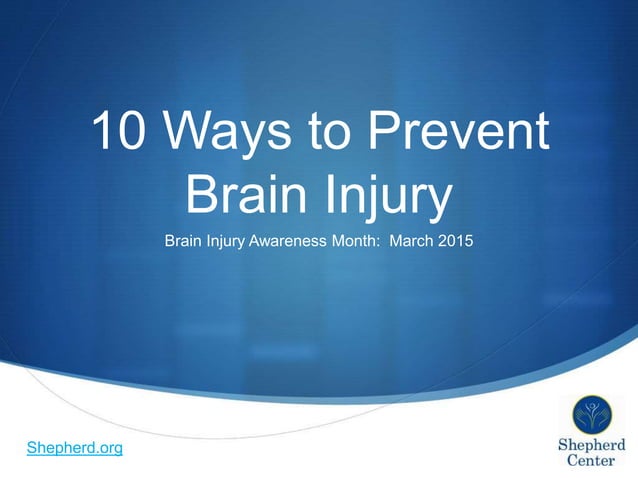 10 Ways to Prevent Brain Injury

Brain Injury Awareness Month: March 2015

Shepherd.org

Shepherd Center